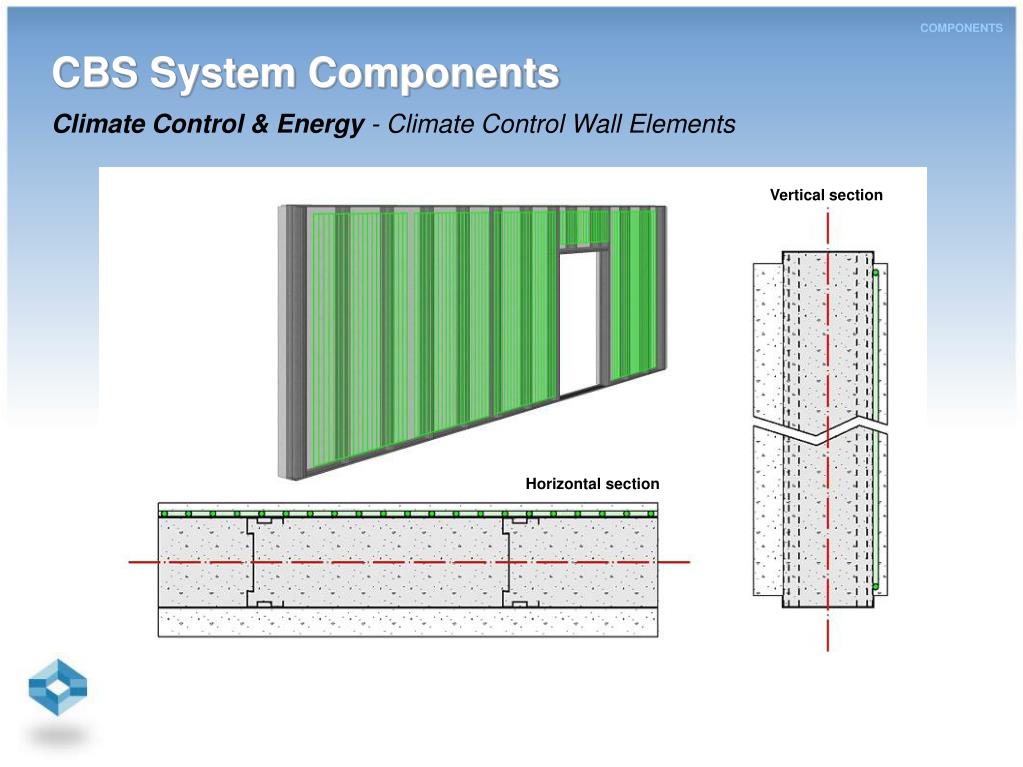 COMPONENTS

CBS System Components

Climate Control & Energy - Climate Control Wall Elements

Vertical section

Horizontal section